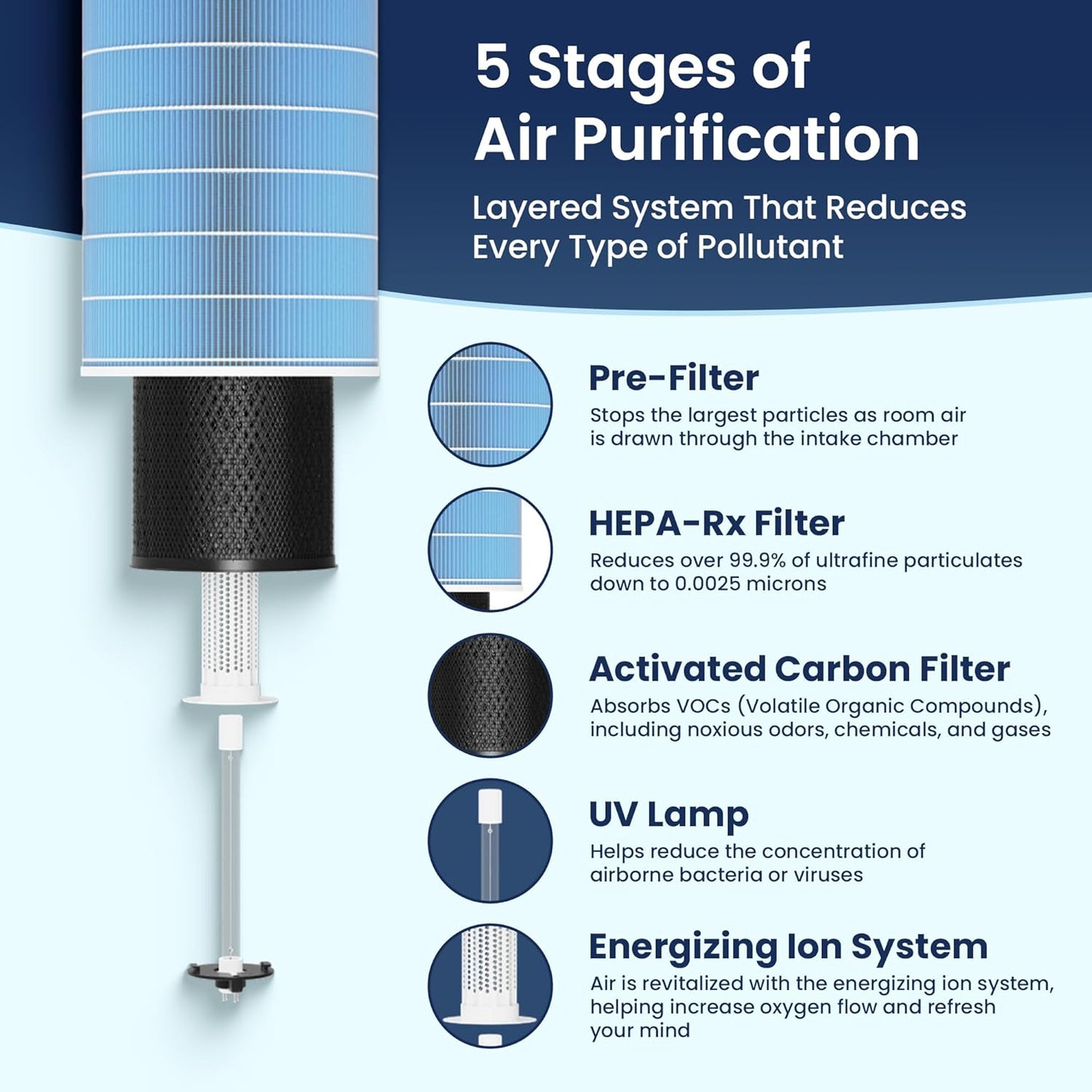 5 Stages of Air Purification

Layered System That Reduces Every Type of Pollutant

Pre-Filter
Stops the largest particles as room air is drawn through the intake chamber

HEPA-Rx Filter
Reduces over 99.9% of ultrafine particulates down to 0.0025 microns

Activated Carbon Filter
Absorbs VOCs (Volatile Organic Compounds), including noxious odors, chemicals, and gases

UV Lamp
Helps reduce the concentration of airborne bacteria or viruses

Energizing Ion System
Air is revitalized with the energizing ion system, helping increase oxygen flow and refresh your mind